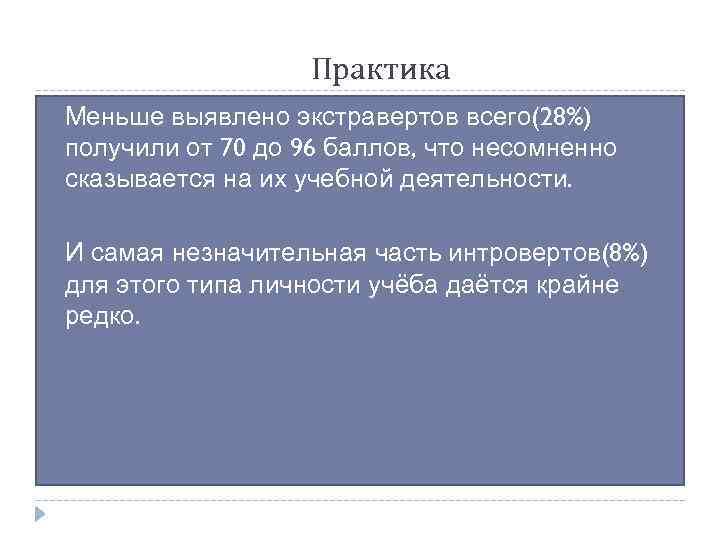 Практика

Меньше выявлено экстравертов всего(28%) получили от 70 до 96 баллов, что несомненно сказывается на их учебной деятельности.

И самая незначительная часть интровертов(8%) для этого типа личности учёба даётся крайне редко.